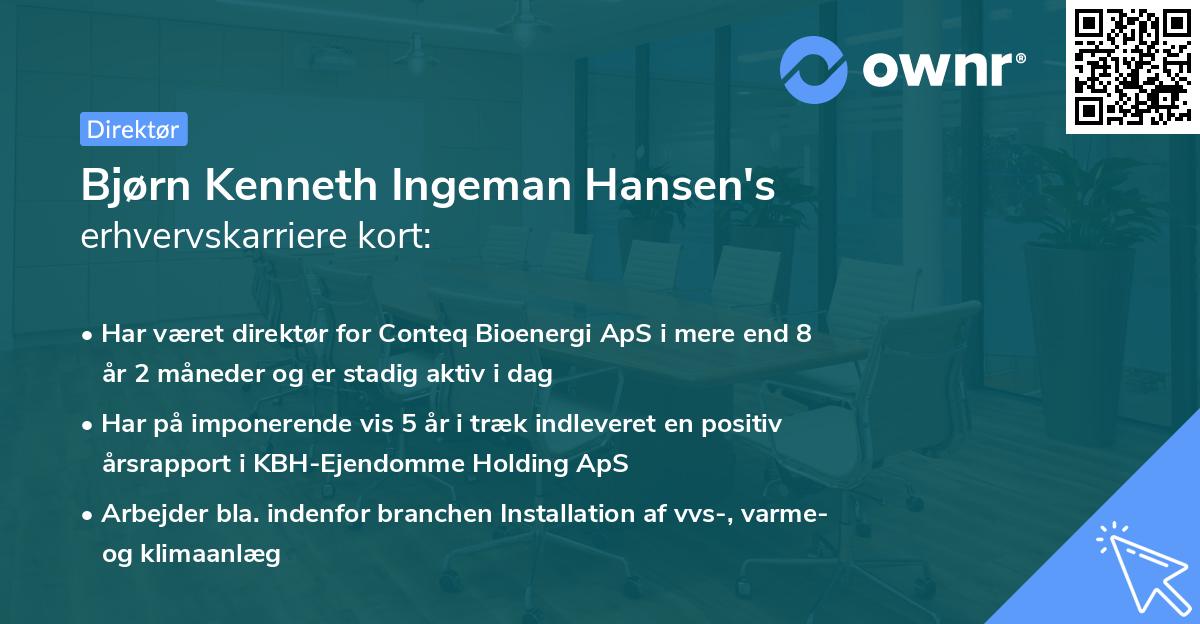 ownr®

Direktør

Bjørn Kenneth Ingeman Hansen's erhvervskarriere kort:

• Har været direktør for Conteq Bioenergi ApS i mere end 8 år 2 måneder og er stadig aktiv i dag

• Har på imponerende vis 5 år i træk indleveret en positiv årsrapport i KBH-Ejendomme Holding ApS

• Arbejder bla. indenfor branchen Installation af vvs-, varme- og klimaanlæg